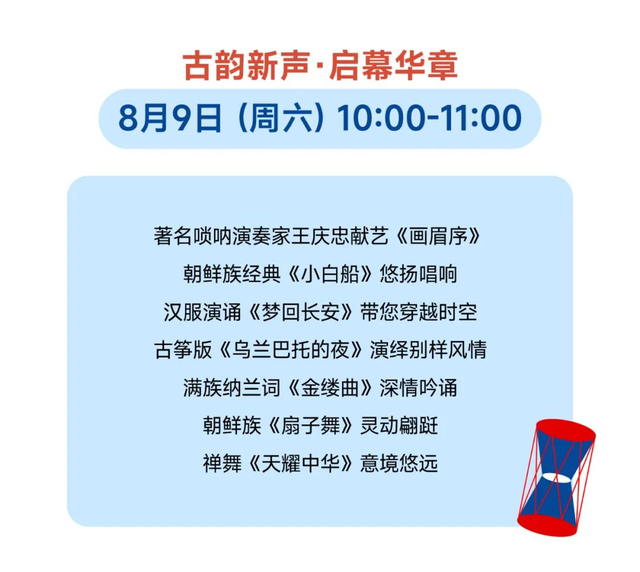 古韵新声·启幕华章

8月9日（周六）10:00-11:00

著名唢呐演奏家王庆忠献艺《画眉序》
朝鲜族经典《小白船》悠扬唱响
汉服演诵《梦回长安》带您穿越时空
古筝版《乌兰巴托的夜》演绎别样风情
满族纳兰词《金缕曲》深情吟诵
朝鲜族《扇子舞》灵动翩跹
禅舞《天耀中华》意境悠远